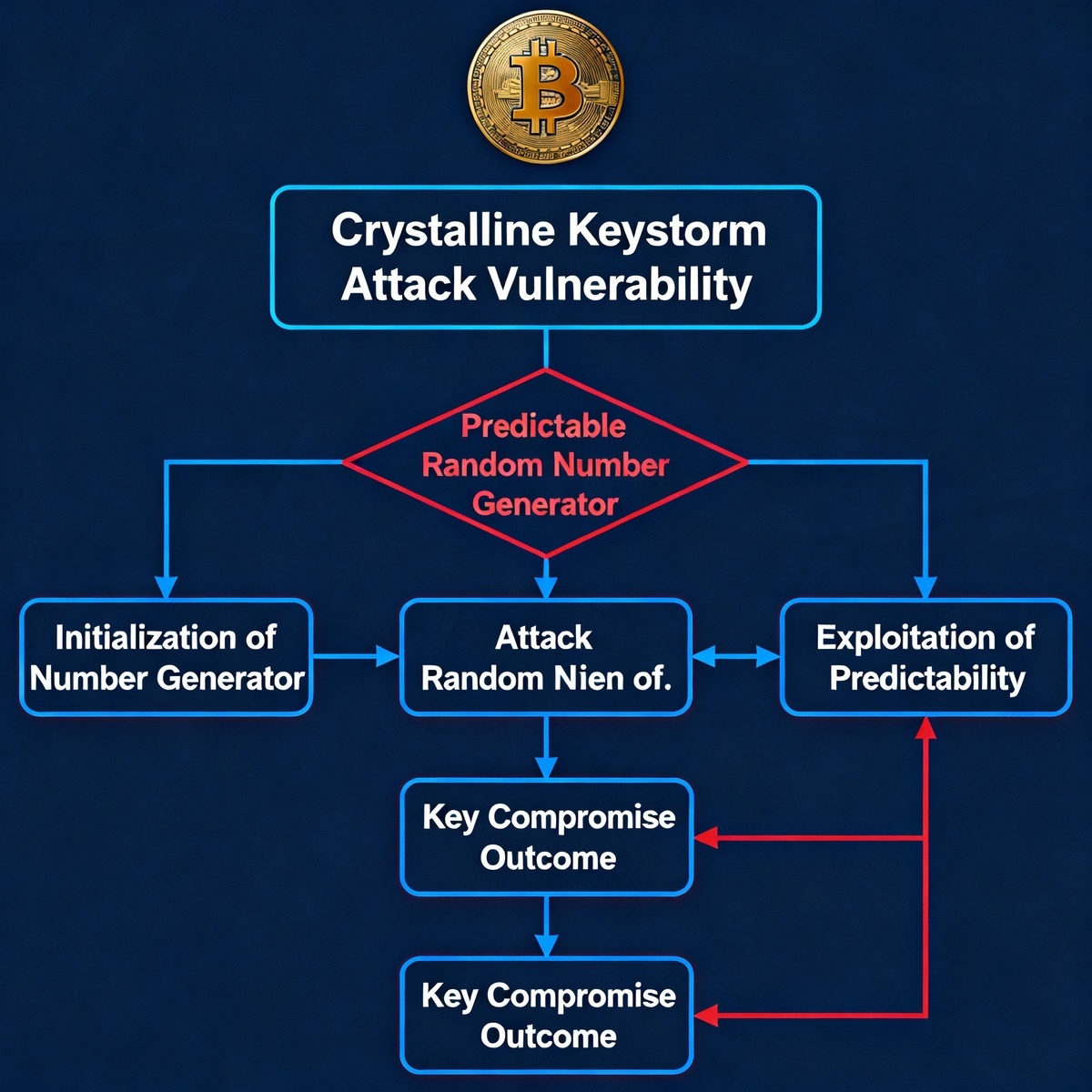 Crystalline Keystorm Attack Vulnerability

Predictable Random Number Generator

Initialization of Number Generator

Attack Random Nien of.

Exploitation of Predictability

Key Compromise Outcome

Key Compromise Outcome